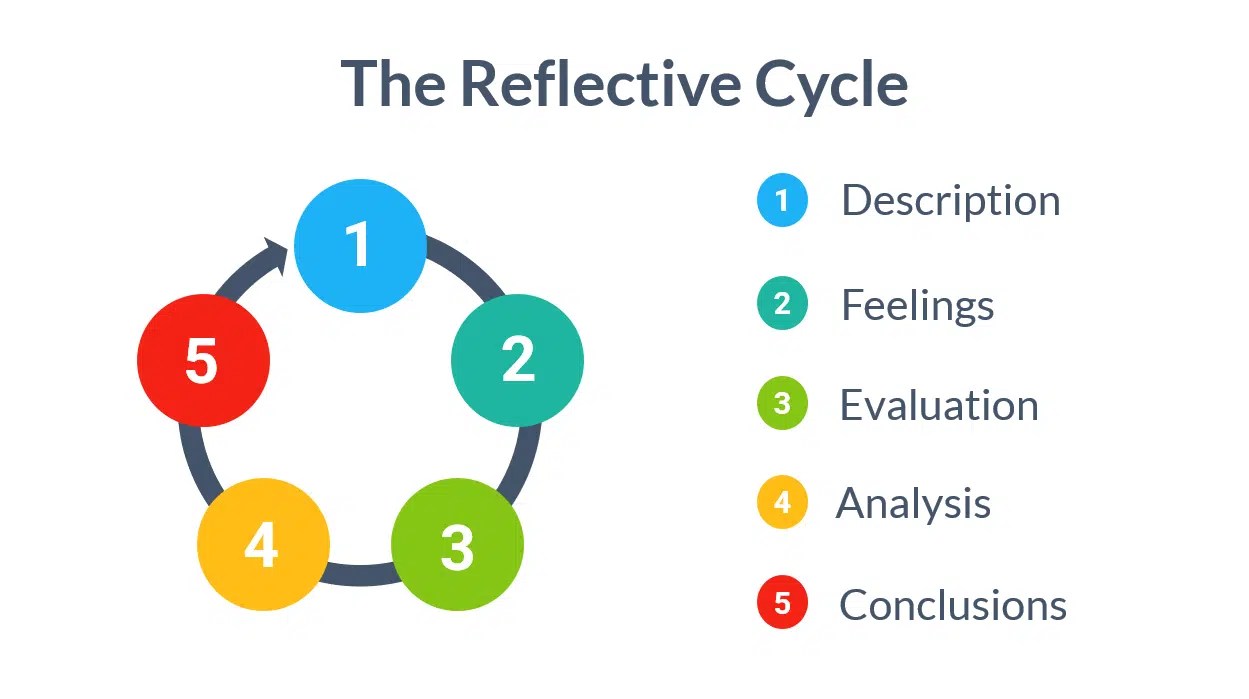 The Reflective Cycle

1
2
3
4
5

1 Description
2 Feelings
3 Evaluation
4 Analysis
5 Conclusions